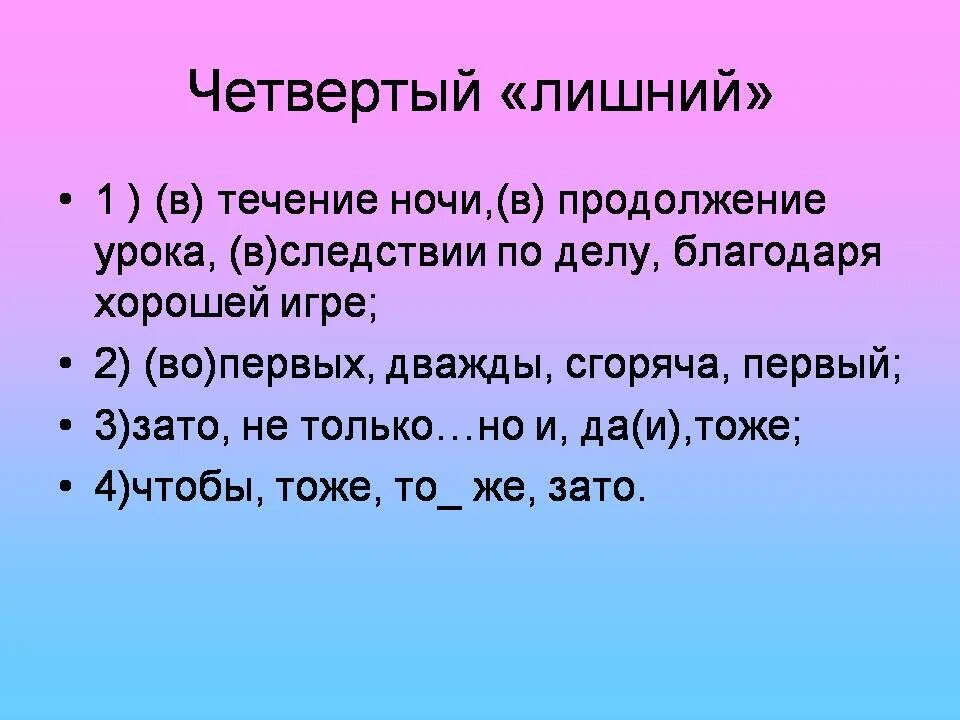 Четвертый «лишний»

• 1 ) (в) течение ночи,(в) продолжение урока, (в)следствии по делу, благодаря хорошей игре;

• 2) (во)первых, дважды, сгоряча, первый;

• 3)зато, не только…но и, да(и),тоже;

• 4)чтобы, тоже, то_ же, зато.